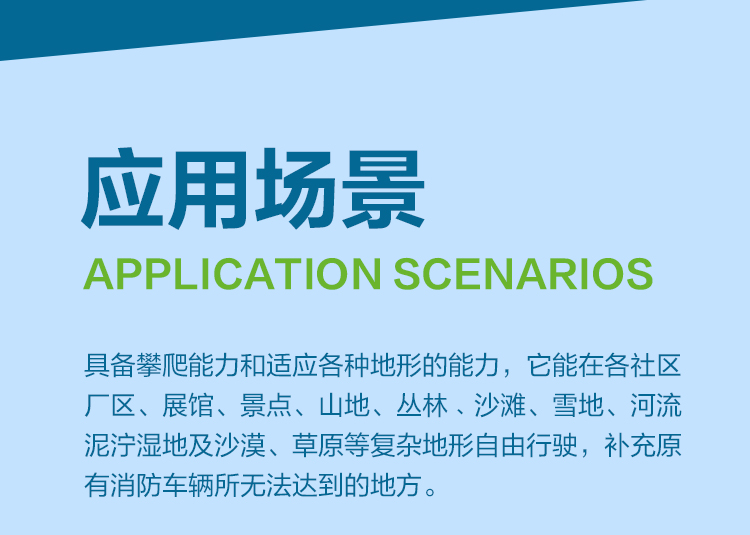 应用场景
APPLICATION SCENARIOS

具备攀爬能力和适应各种地形的能力，它能在各社区厂区、展馆、景点、山地、丛林 、沙滩、雪地、河流泥泞湿地及沙漠、草原等复杂地形自由行驶，补充原有消防车辆所无法达到的地方。